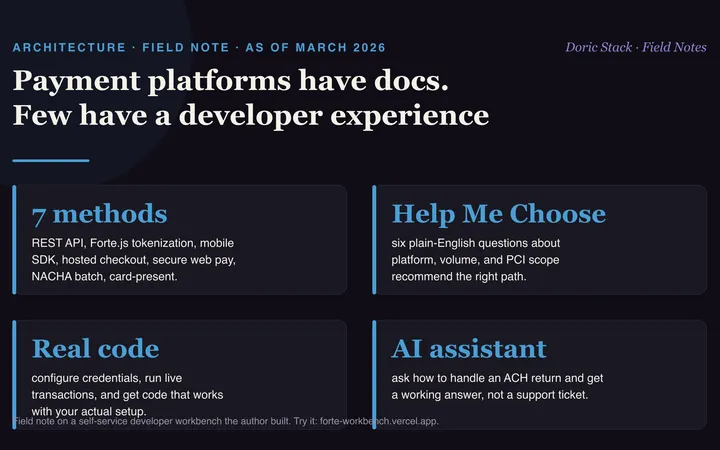 ARCHITECTURE · FIELD NOTE · AS OF MARCH 2026

Doric Stack · Field Notes

Payment platforms have docs.
Few have a developer experience

7 methods

REST API, Forte.js tokenization, mobile SDK, hosted checkout, secure web pay, NACHA batch, card-present.

Help Me Choose

six plain-English questions about platform, volume, and PCI scope recommend the right path.

Real code

configure credentials, run live transactions, and get code that works with your actual setup.

AI assistant

ask how to handle an ACH return and get a working answer, not a support ticket.

Field note on a self-service developer workbench the author built. Try it: forte-workbench.vercel.app.